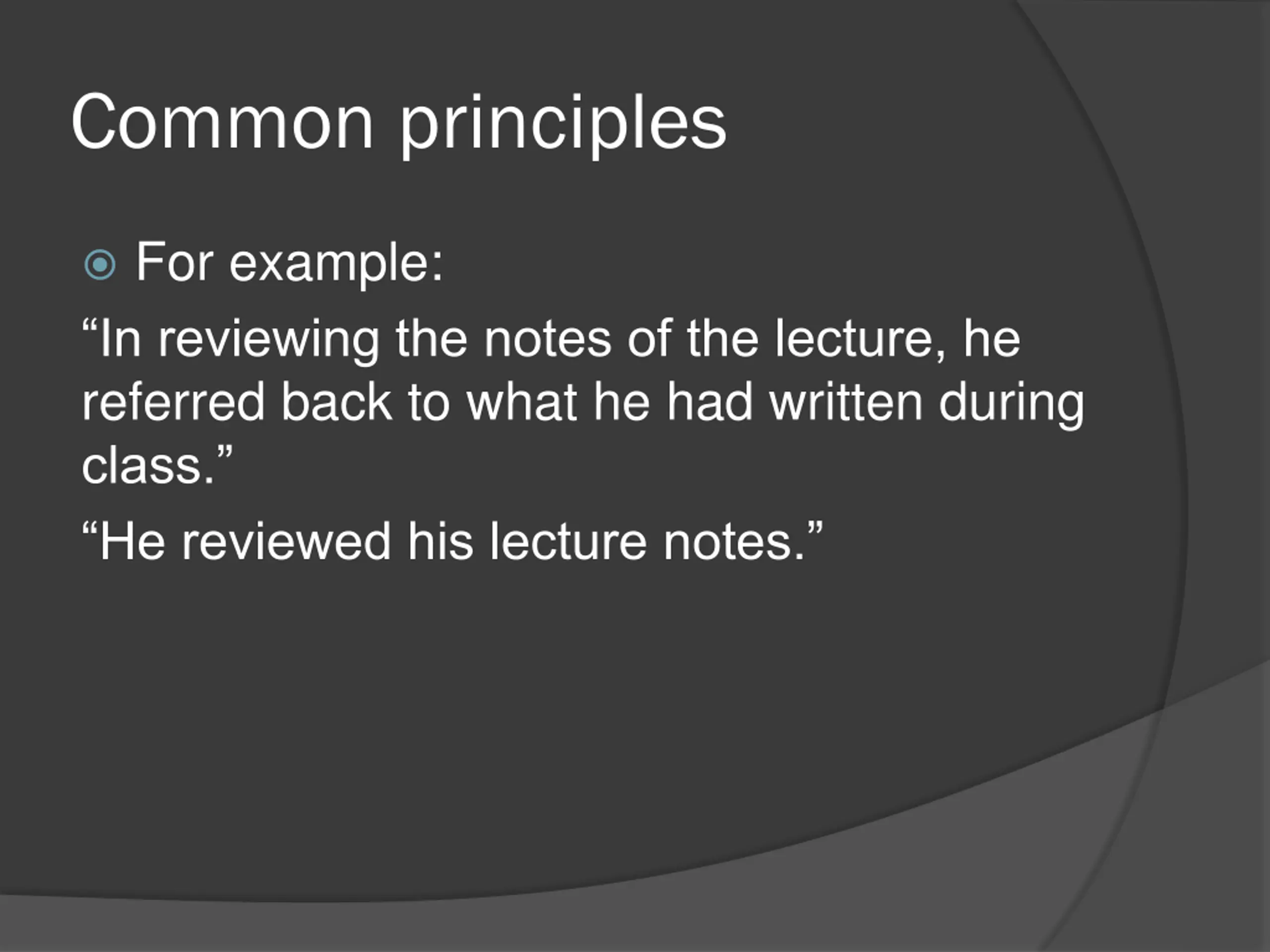 Common principles

For example:

“In reviewing the notes of the lecture, he referred back to what he had written during class.”

“He reviewed his lecture notes.”